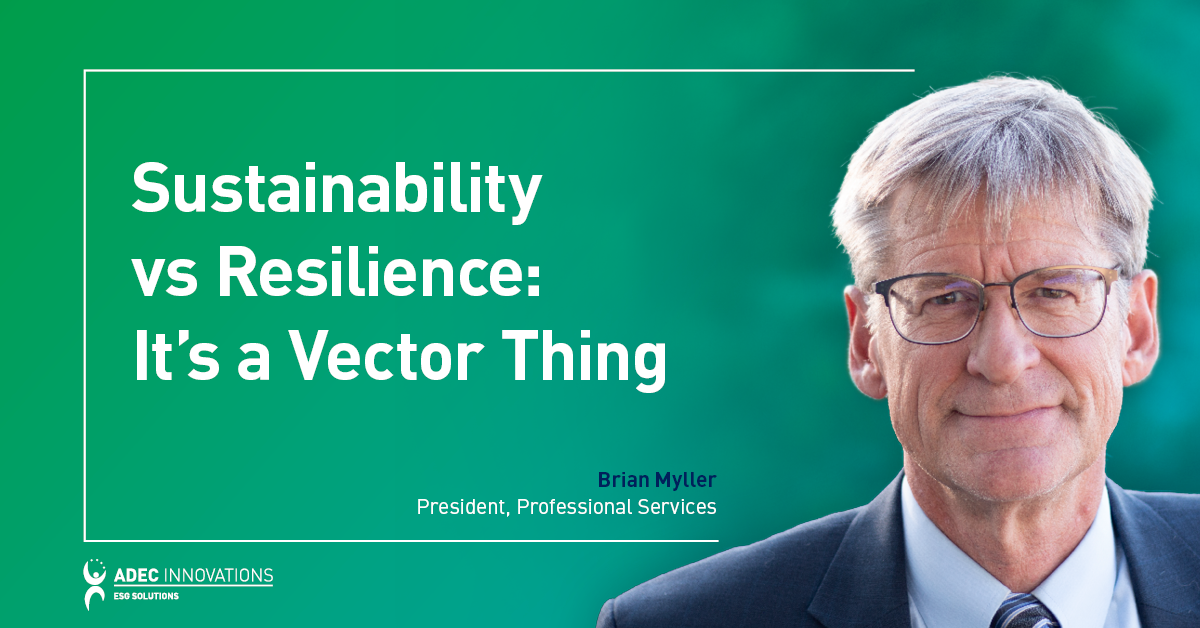 Sustainability vs Resilience: It's a Vector Thing

Brian Myller
President, Professional Services

ADEC INNOVATIONS
ESG SOLUTIONS